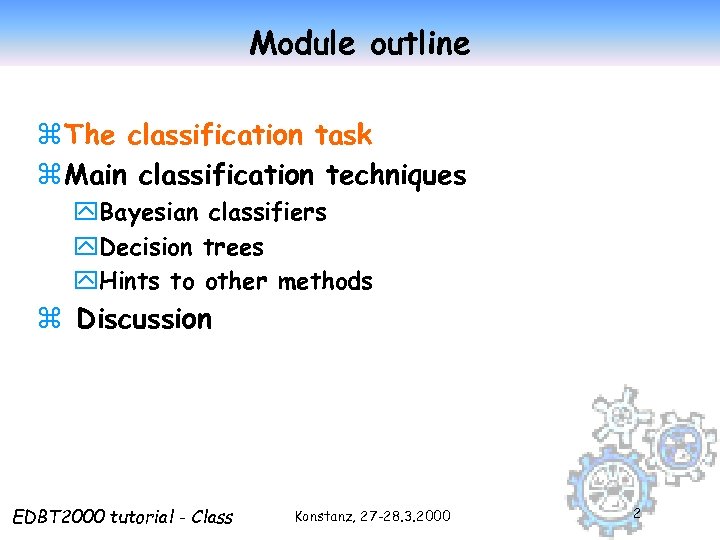 Module outline

⌘The classification task
⌘Main classification techniques
☒Bayesian classifiers
☒Decision trees
☒Hints to other methods
⌘ Discussion

EDBT2000 tutorial - Class
Konstanz, 27-28.3.2000
2